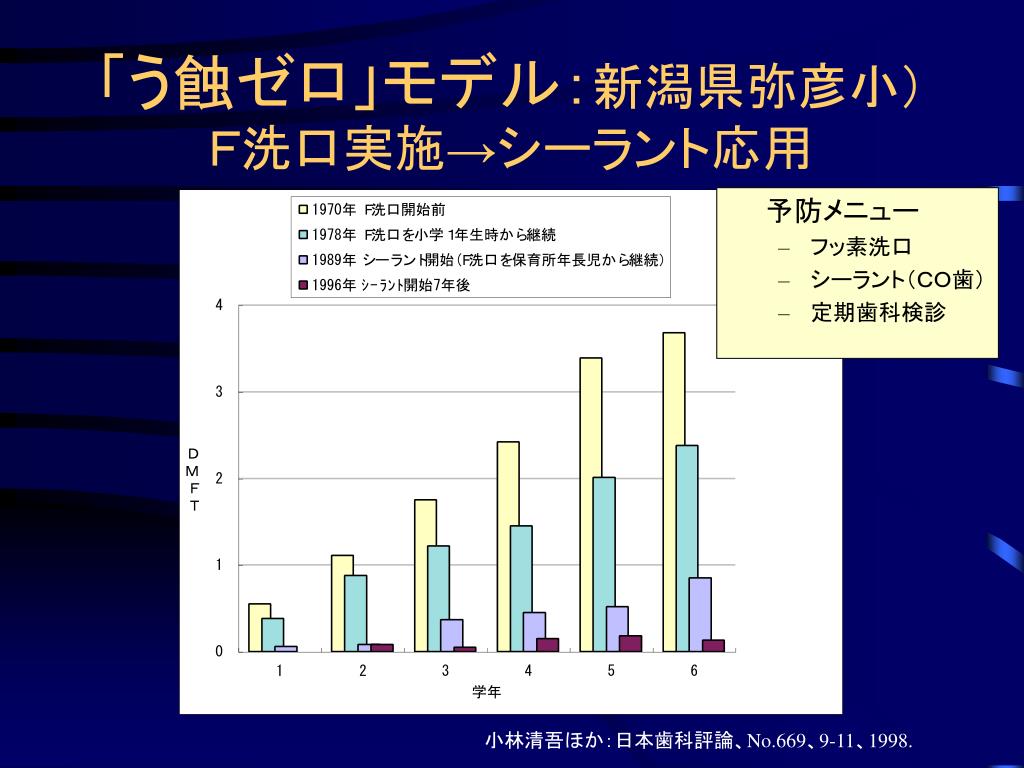 「う蝕ゼロ」モデル：新潟県弥彦小）
F洗口実施→シーラント応用

1970年 F洗口開始前
1978年 F洗口を小学 1年生時から継続
1989年 シーラント開始（F洗口を保育所年長児から継続）
1996年 シーラント開始7年後

4
3
2
1
0

DMFT

1
2
3
4
5
6
学年

予防メニュー
– フッ素洗口
– シーラント（CO歯）
– 定期歯科検診

小林清吾ほか：日本歯科評論、No.669、9-11、1998.